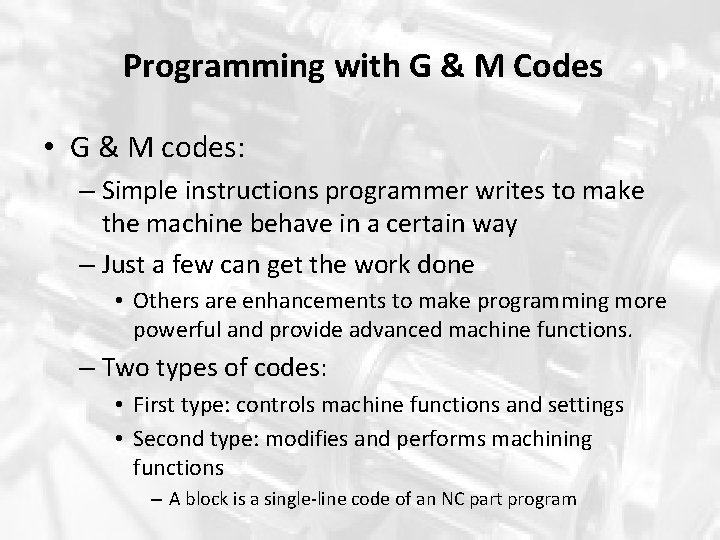 Programming with G & M Codes

• G & M codes:
– Simple instructions programmer writes to make the machine behave in a certain way
– Just a few can get the work done
• Others are enhancements to make programming more powerful and provide advanced machine functions.
– Two types of codes:
• First type: controls machine functions and settings
• Second type: modifies and performs machining functions
– A block is a single-line code of an NC part program